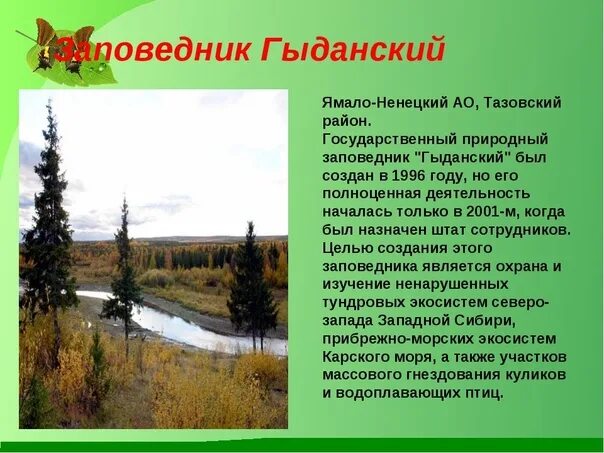 Заповедник Гыданский

Ямало-Ненецкий АО, Тазовский район.
Государственный природный заповедник "Гыданский" был создан в 1996 году, но его полноценная деятельность началась только в 2001-м, когда был назначен штат сотрудников. Целью создания этого заповедника является охрана и изучение ненарушенных тундровых экосистем северо-запада Западной Сибири, прибрежно-морских экосистем Карского моря, а также участков массового гнездования куликов и водоплавающих птиц.